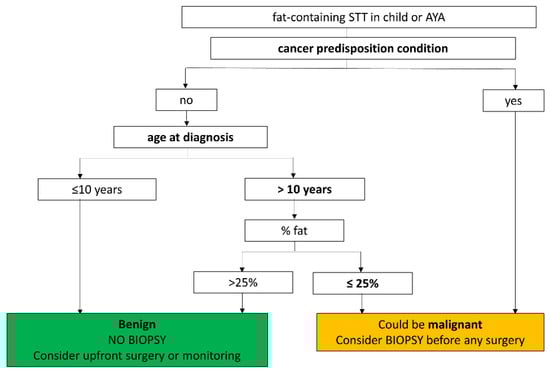 fat-containing STT in child or AYA

cancer predisposition condition

no

yes

age at diagnosis

≤10 years

> 10 years

% fat

>25%

≤ 25%

Benign
NO BIOPSY
Consider upfront surgery or monitoring

Could be malignant
Consider BIOPSY before any surgery